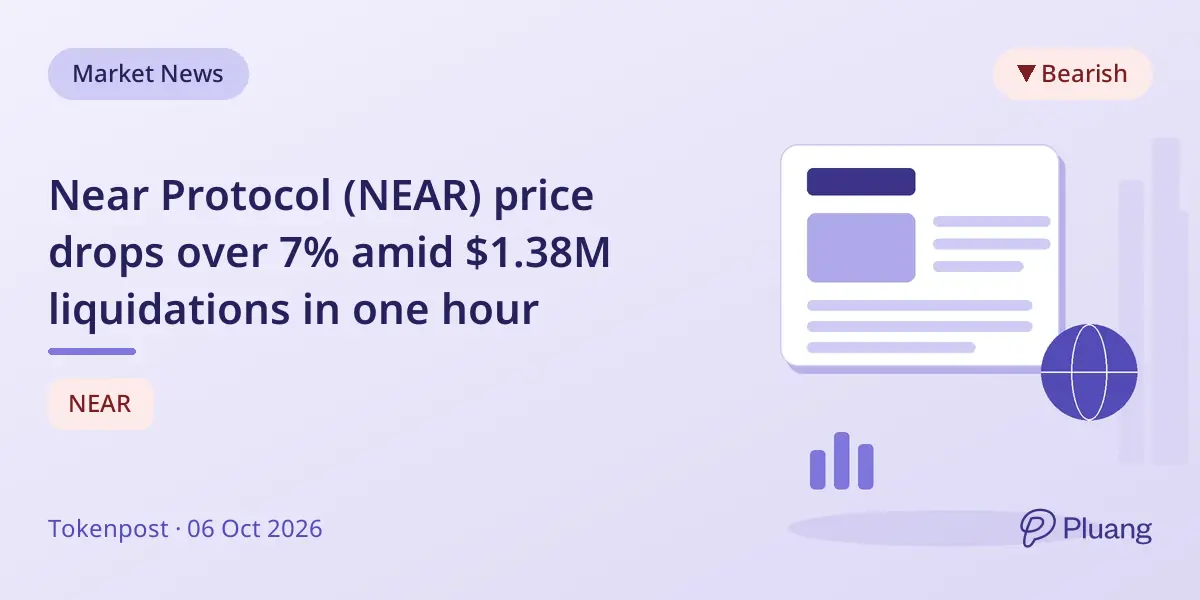 Market News

▼ Bearish

Near Protocol (NEAR) price drops over 7% amid $1.38M liquidations in one hour

NEAR

Tokenpost · 06 Oct 2026

Pluang